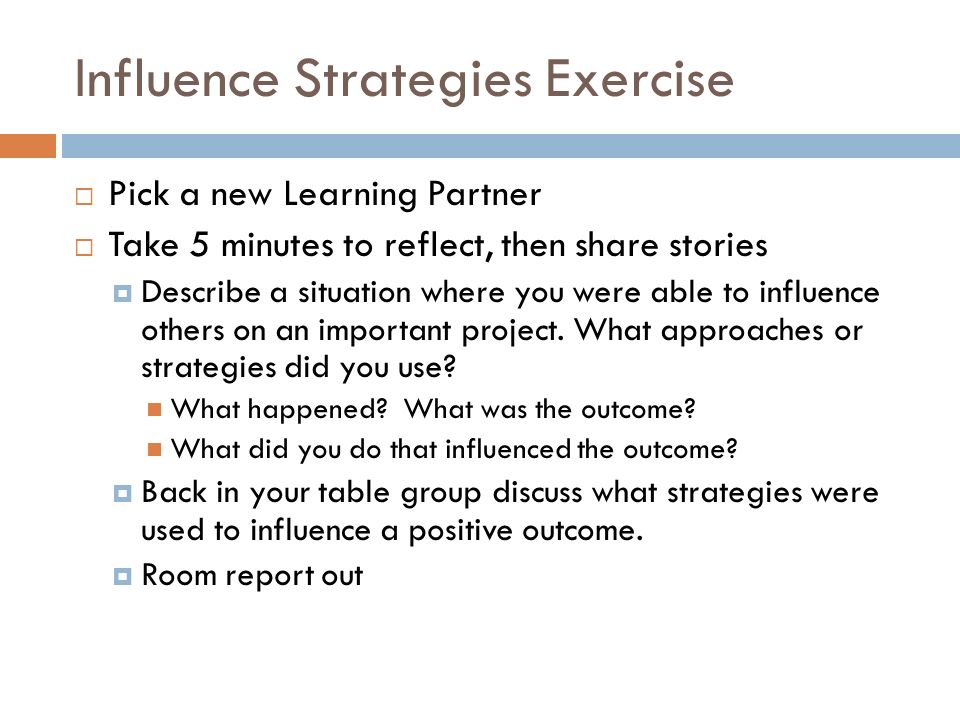 Influence Strategies Exercise

Pick a new Learning Partner

Take 5 minutes to reflect, then share stories

Describe a situation where you were able to influence others on an important project. What approaches or strategies did you use?

What happened? What was the outcome?

What did you do that influenced the outcome?

Back in your table group discuss what strategies were used to influence a positive outcome.

Room report out